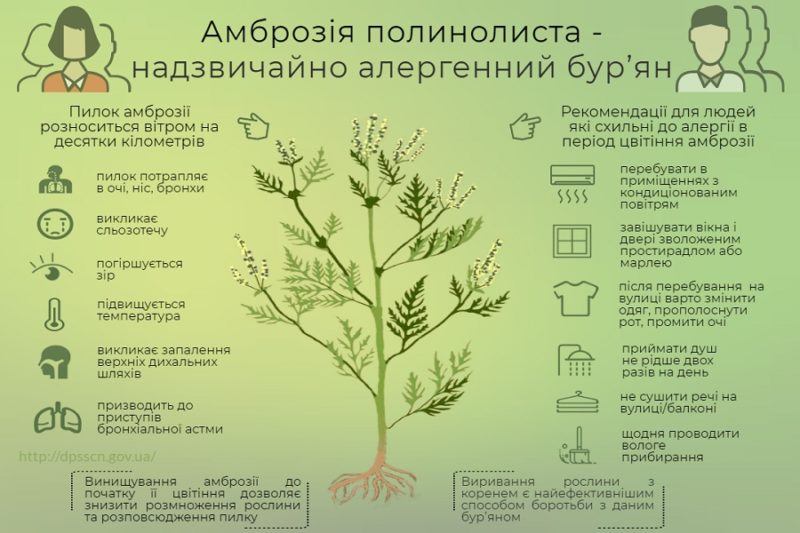 Амброзія полинолиста - надзвичайно алергенний бур'ян

Пилок амброзії розноситься вітром на десятки кілометрів

пилок потрапляє в очі, ніс, бронхи

викликає сльозотечу

погіршується зір

підвищується температура

викликає запалення верхніх дихальних шляхів

призводить до приступів бронхіальної астми

http://dpsscn.gov.ua/

Винищування амброзії до початку її цвітіння дозволяє знизити розмноження рослини та розповсюдження пилку

Рекомендації для людей які схильні до алергії в період цвітіння амброзії

перебувати в приміщеннях з кондиціонованим повітрям

завішувати вікна і двері зволоженим простирадлом або марлею

після перебування на вулиці варто змінити одяг, прополоснути рот, промити очі

приймати душ не рідше двох разів на день

не сушити речі на вулиці/балконі

щодня проводити вологе прибирання

Виривання рослини з коренем є найефективнішим способом боротьби з даним бур'яном